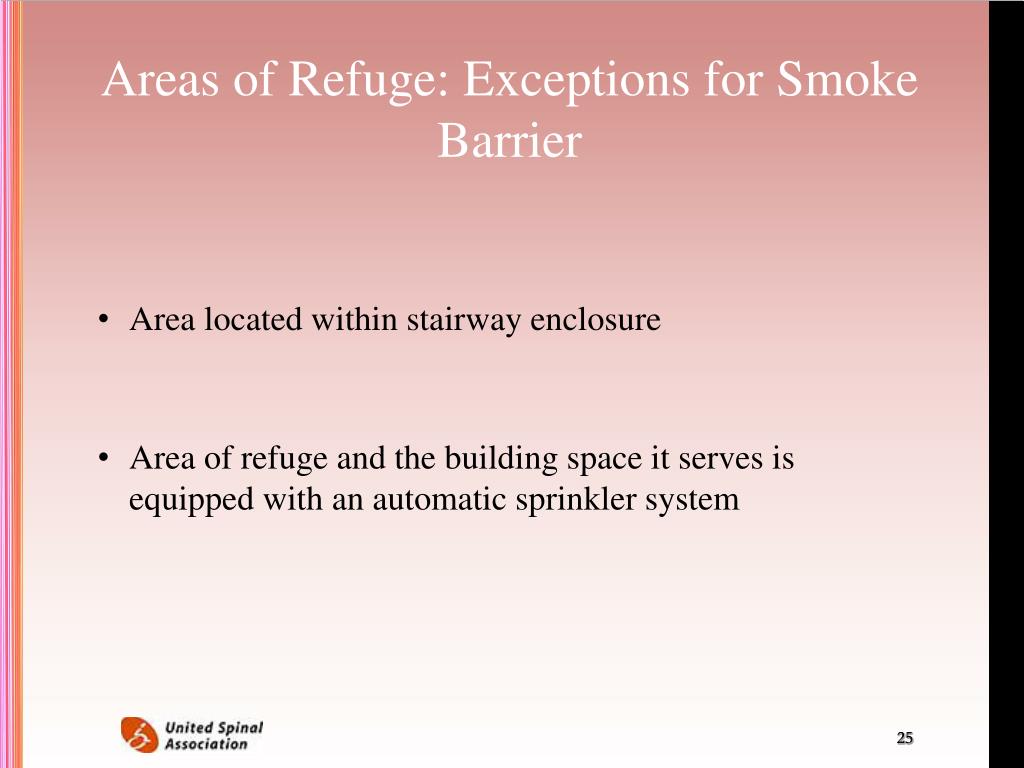 Areas of Refuge: Exceptions for Smoke Barrier

• Area located within stairway enclosure

• Area of refuge and the building space it serves is equipped with an automatic sprinkler system

United Spinal Association

25